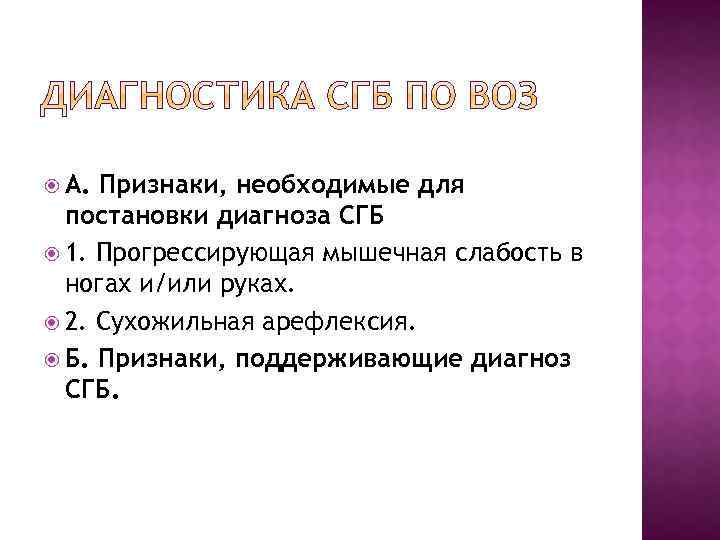 ДИАГНОСТИКА СГБ ПО ВОЗ

А. Признаки, необходимые для постановки диагноза СГБ

1. Прогрессирующая мышечная слабость в ногах и/или руках.

2. Сухожильная арефлексия.

Б. Признаки, поддерживающие диагноз СГБ.